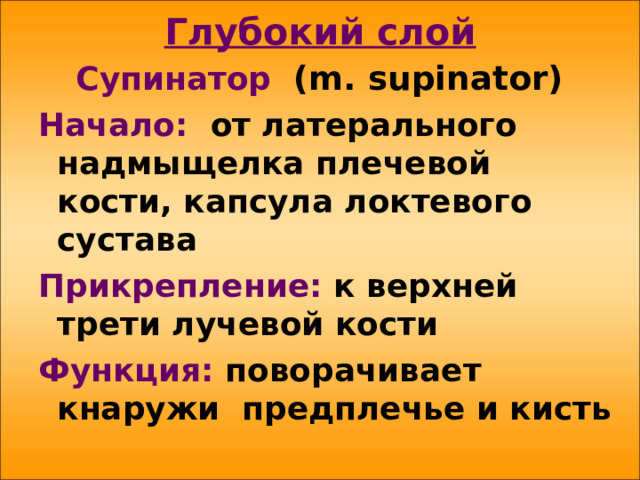 Глубокий слой

Супинатор (m. supinator)

Начало: от латерального надмыщелка плечевой кости, капсула локтевого сустава

Прикрепление: к верхней трети лучевой кости

Функция: поворачивает кнаружи предплечье и кисть